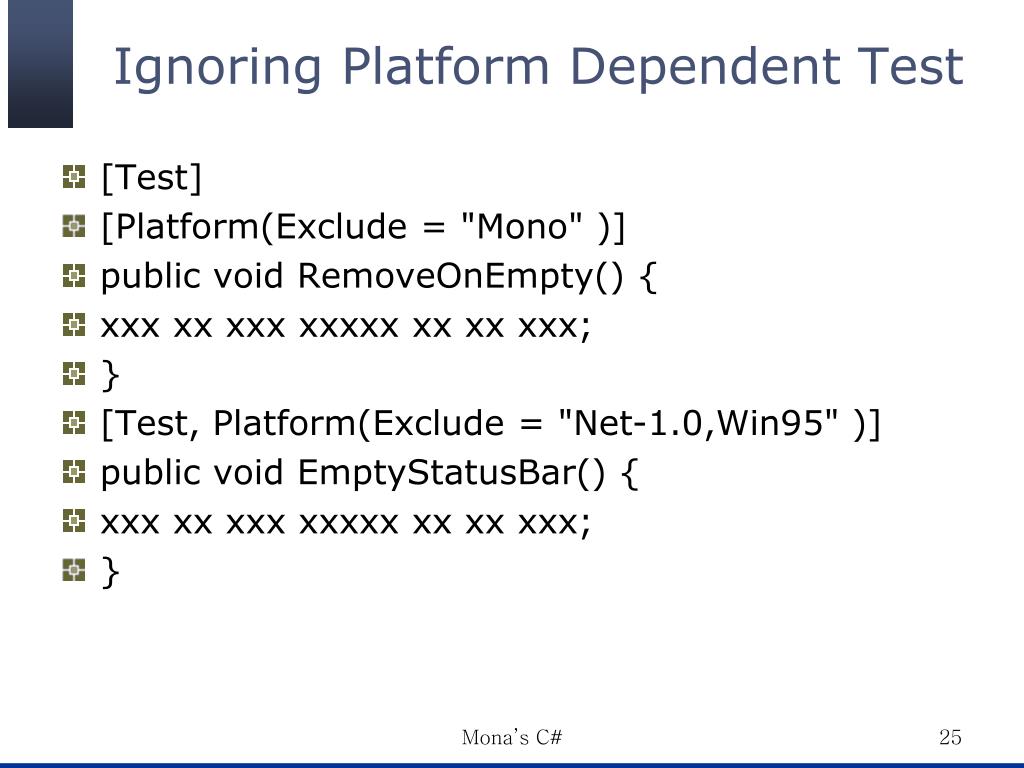 Ignoring Platform Dependent Test

[Test]
[Platform(Exclude = "Mono" )]
public void RemoveOnEmpty() {
xxx xx xxx xxxxx xx xx xxx;
}
[Test, Platform(Exclude = "Net-1.0,Win95" )]
public void EmptyStatusBar() {
xxx xx xxx xxxxx xx xx xxx;
}

Mona's C#

25